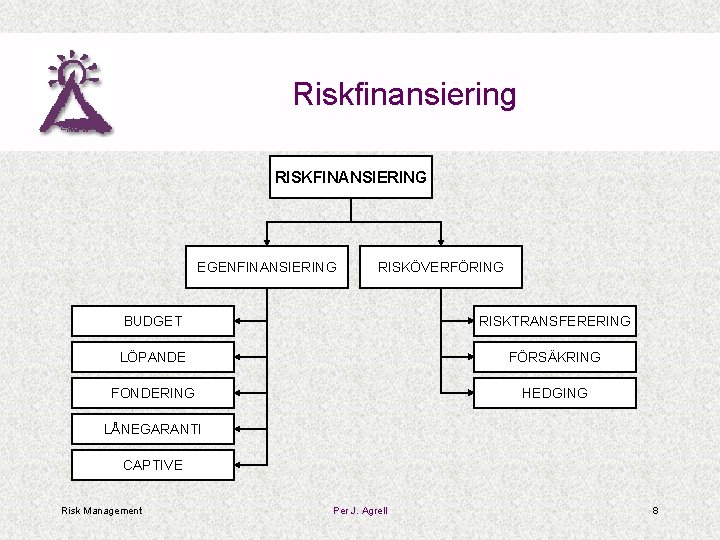 Riskfinansiering

RISKFINANSIERING

EGENFINANSIERING

RISKÖVERFÖRING

BUDGET

LÖPANDE

FONDERING

LÅNEGARANTI

CAPTIVE

RISKTRANSFERERING

FÖRSÄKRING

HEDGING

Risk Management

Per J. Agrell

8